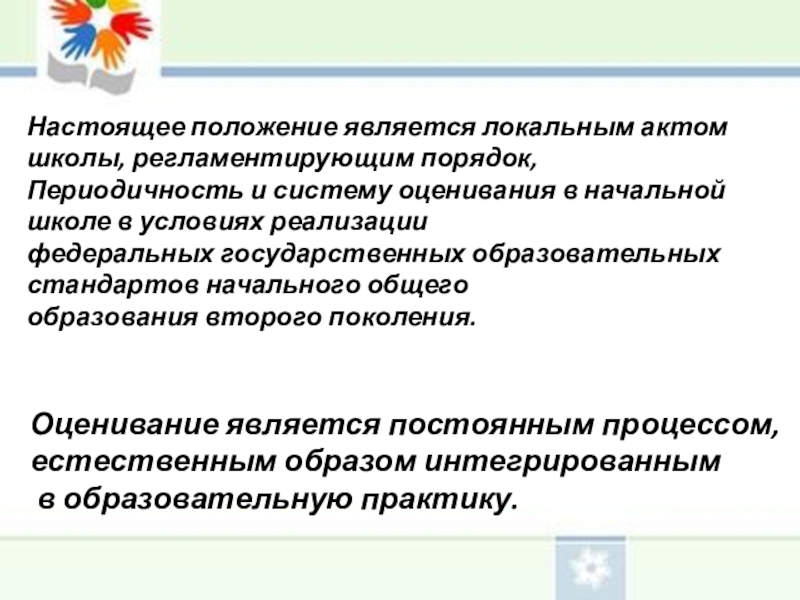 Настоящее положение является локальным актом школы, регламентирующим порядок, Периодичность и систему оценивания в начальной школе в условиях реализации федеральных государственных образовательных стандартов начального общего образования второго поколения.

Оценивание является постоянным процессом, естественным образом интегрированным в образовательную практику.